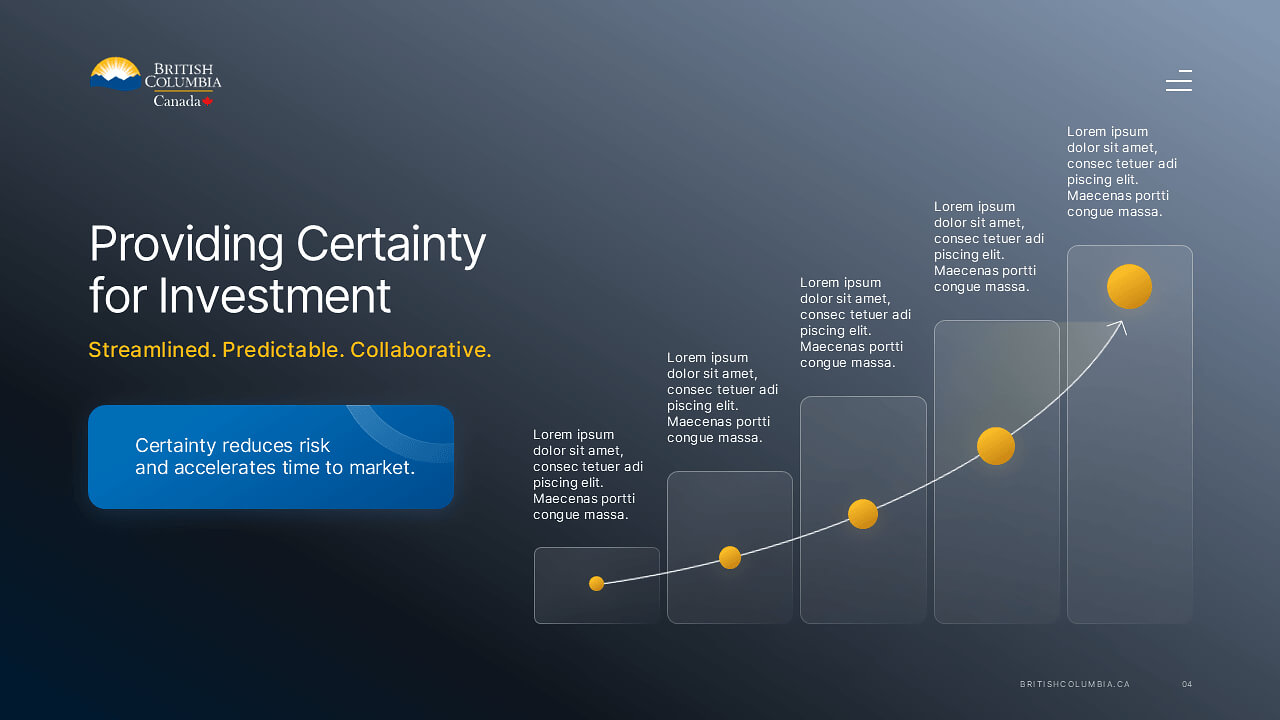 BRITISH
COLUMBIA
Canada

Providing Certainty for Investment

Streamlined. Predictable. Collaborative.

Certainty reduces risk
and accelerates time to market.

Lorem ipsum dolor sit amet, consec tetuer adi piscing elit. Maecenas portti congue massa.

Lorem ipsum dolor sit amet, consec tetuer adi piscing elit. Maecenas portti congue massa.

Lorem ipsum dolor sit amet, consec tetuer adi piscing elit. Maecenas portti congue massa.

Lorem ipsum dolor sit amet, consec tetuer adi piscing elit. Maecenas portti congue massa.

Lorem ipsum dolor sit amet, consec tetuer adi piscing elit. Maecenas portti congue massa.

BRITISHCOLUMBIA.CA

04